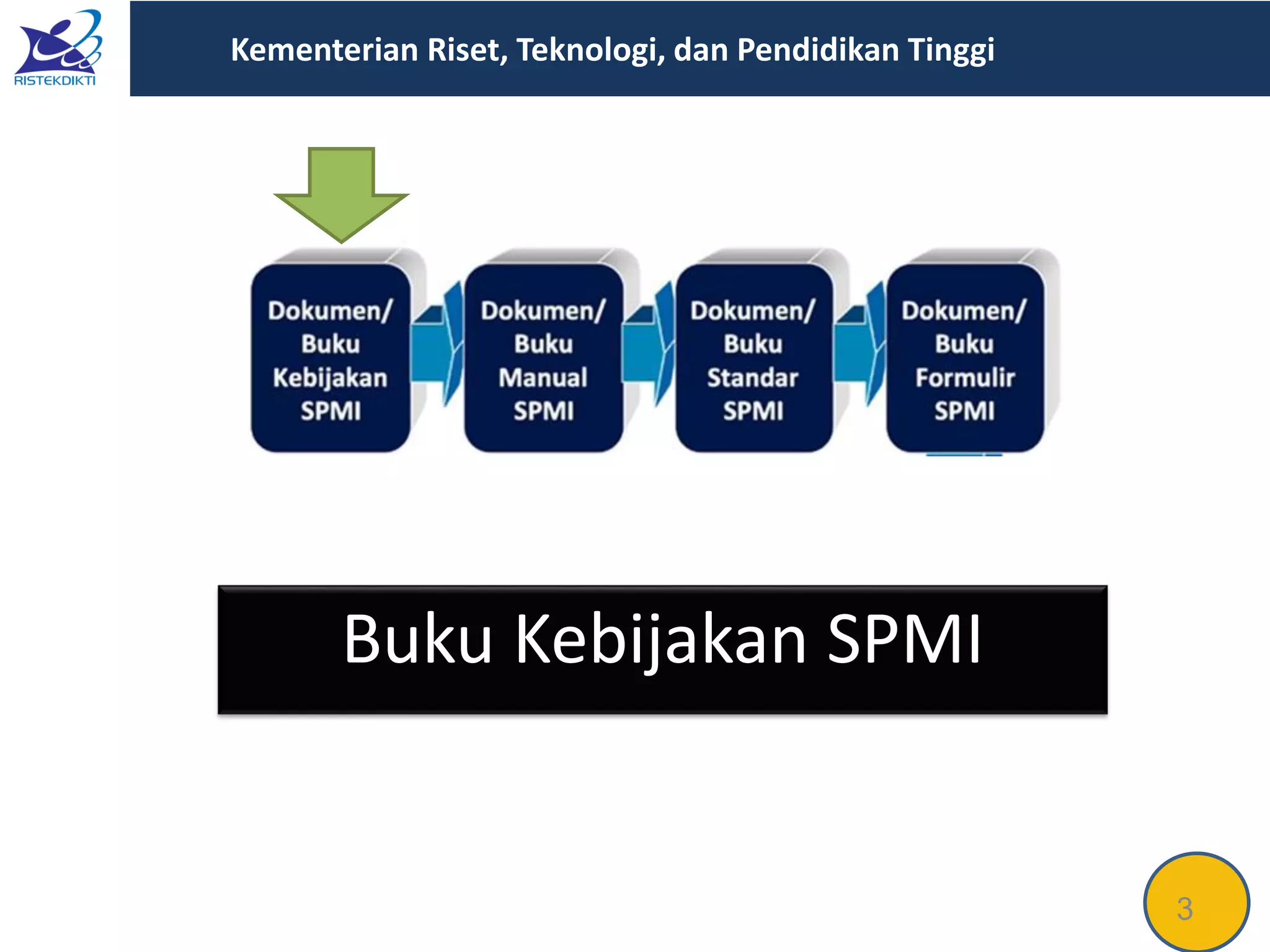 RISTEKDIKTI

Kementerian Riset, Teknologi, dan Pendidikan Tinggi

Dokumen/ Buku Kebijakan SPMI

Dokumen/ Buku Manual SPMI

Dokumen/ Buku Standar SPMI

Dokumen/ Buku Formulir SPMI

Buku Kebijakan SPMI

3